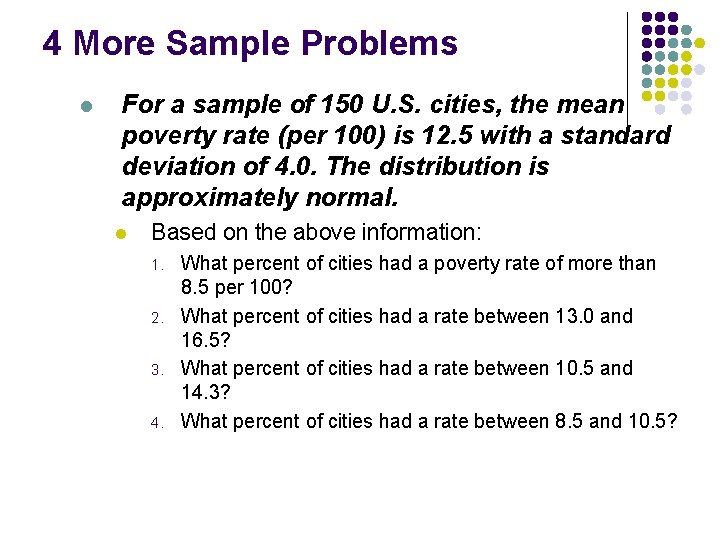 4 More Sample Problems

For a sample of 150 U.S. cities, the mean poverty rate (per 100) is 12.5 with a standard deviation of 4.0. The distribution is approximately normal.

Based on the above information:

1. What percent of cities had a poverty rate of more than 8.5 per 100?
2. What percent of cities had a rate between 13.0 and 16.5?
3. What percent of cities had a rate between 10.5 and 14.3?
4. What percent of cities had a rate between 8.5 and 10.5?